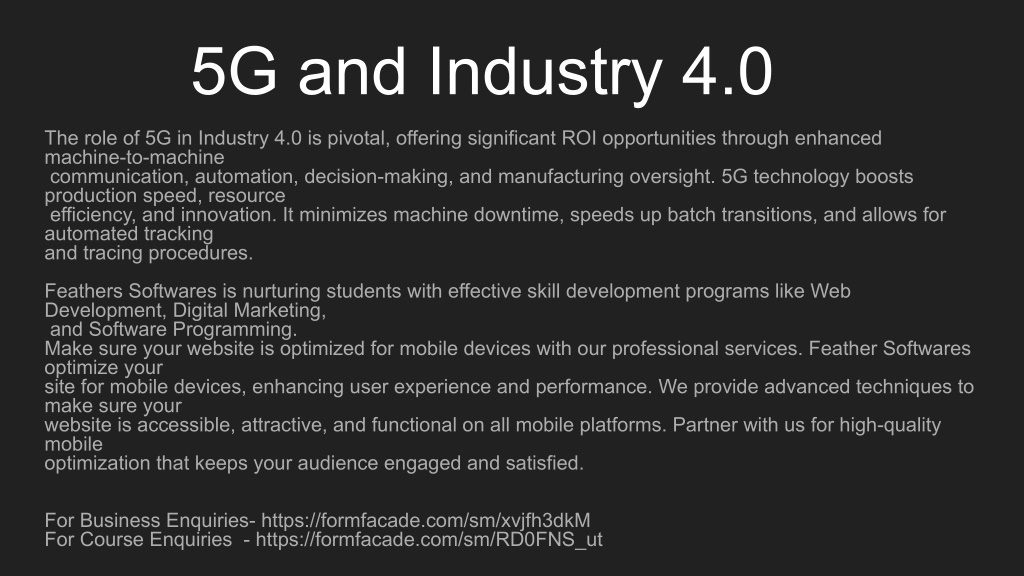 5G and Industry 4.0

The role of 5G in Industry 4.0 is pivotal, offering significant ROI opportunities through enhanced machine-to-machine communication, automation, decision-making, and manufacturing oversight. 5G technology boosts production speed, resource efficiency, and innovation. It minimizes machine downtime, speeds up batch transitions, and allows for automated tracking and tracing procedures.

Feathers Softwares is nurturing students with effective skill development programs like Web Development, Digital Marketing, and Software Programming.
Make sure your website is optimized for mobile devices with our professional services. Feather Softwares optimize your site for mobile devices, enhancing user experience and performance. We provide advanced techniques to make sure your website is accessible, attractive, and functional on all mobile platforms. Partner with us for high-quality mobile optimization that keeps your audience engaged and satisfied.

For Business Enquiries- https://formfacade.com/sm/xvjfh3dkM
For Course Enquiries - https://formfacade.com/sm/RD0FNS_ut